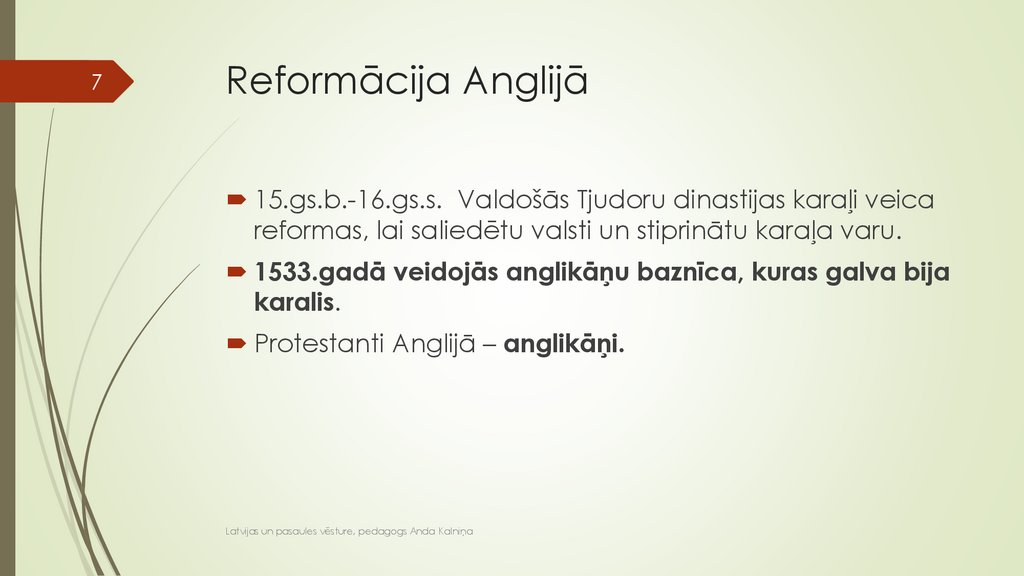 7

Reformācija Anglijā

15.gs.b.-16.gs.s. Valdošās Tjudoru dinastijas karaļi veica reformas, lai saliedētu valsti un stiprinātu karaļa varu.

1533.gadā veidojās anglikāņu baznīca, kuras galva bija karalis.

Protestanti Anglijā – anglikāņi.

Latvijas un pasaules vēsture, pedagogs Anda Kalniņa